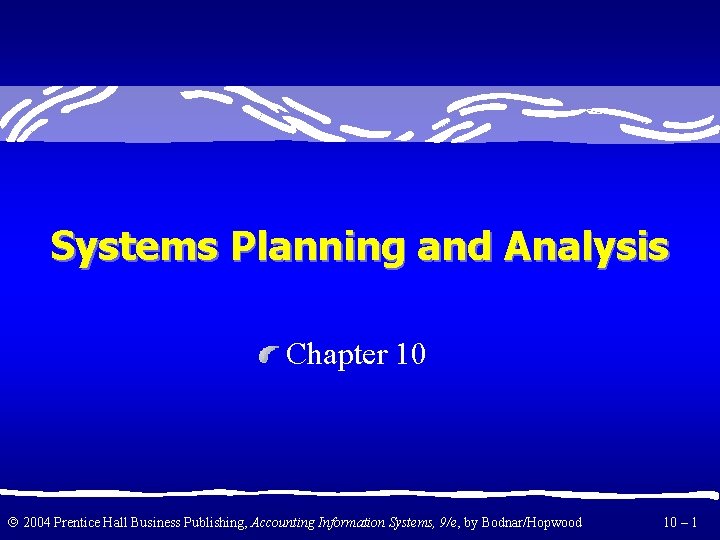 Systems Planning and Analysis

Chapter 10

© 2004 Prentice Hall Business Publishing, Accounting Information Systems, 9/e, by Bodnar/Hopwood

10 – 1